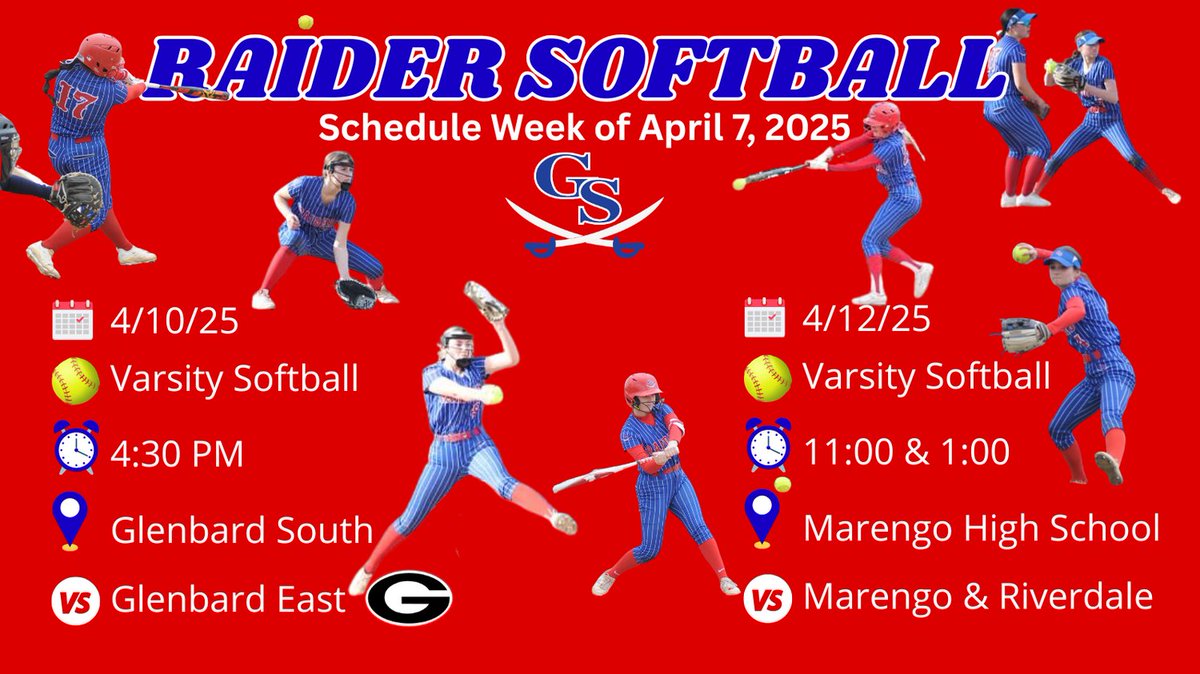 RAIDER SOFTBALL
Schedule Week of April 7, 2025
GS

17

4/10/25
Varsity Softball
4:30 PM
Glenbard South
VS Glenbard East
G

4/12/25
Varsity Softball
11:00 & 1:00
Marengo High School
VS Marengo & Riverdale